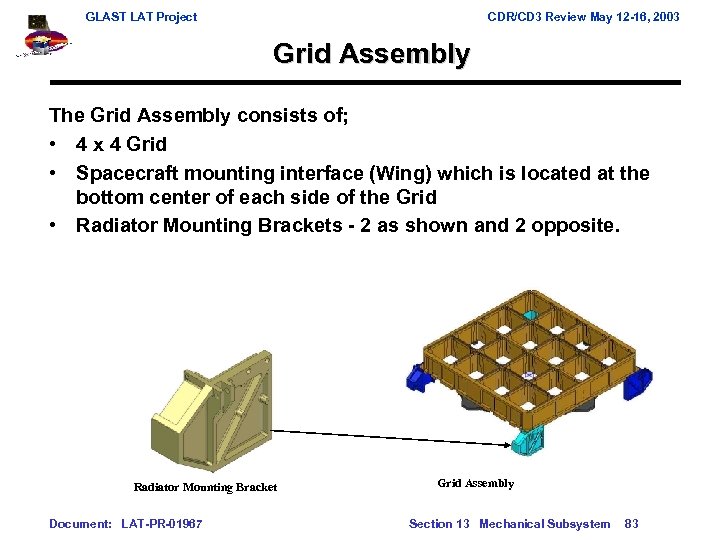 GLAST LAT Project

CDR/CD3 Review May 12-16, 2003

Grid Assembly

The Grid Assembly consists of;

• 4 x 4 Grid

• Spacecraft mounting interface (Wing) which is located at the bottom center of each side of the Grid

• Radiator Mounting Brackets - 2 as shown and 2 opposite.

Radiator Mounting Bracket

Grid Assembly

Document: LAT-PR-01967

Section 13 Mechanical Subsystem 83